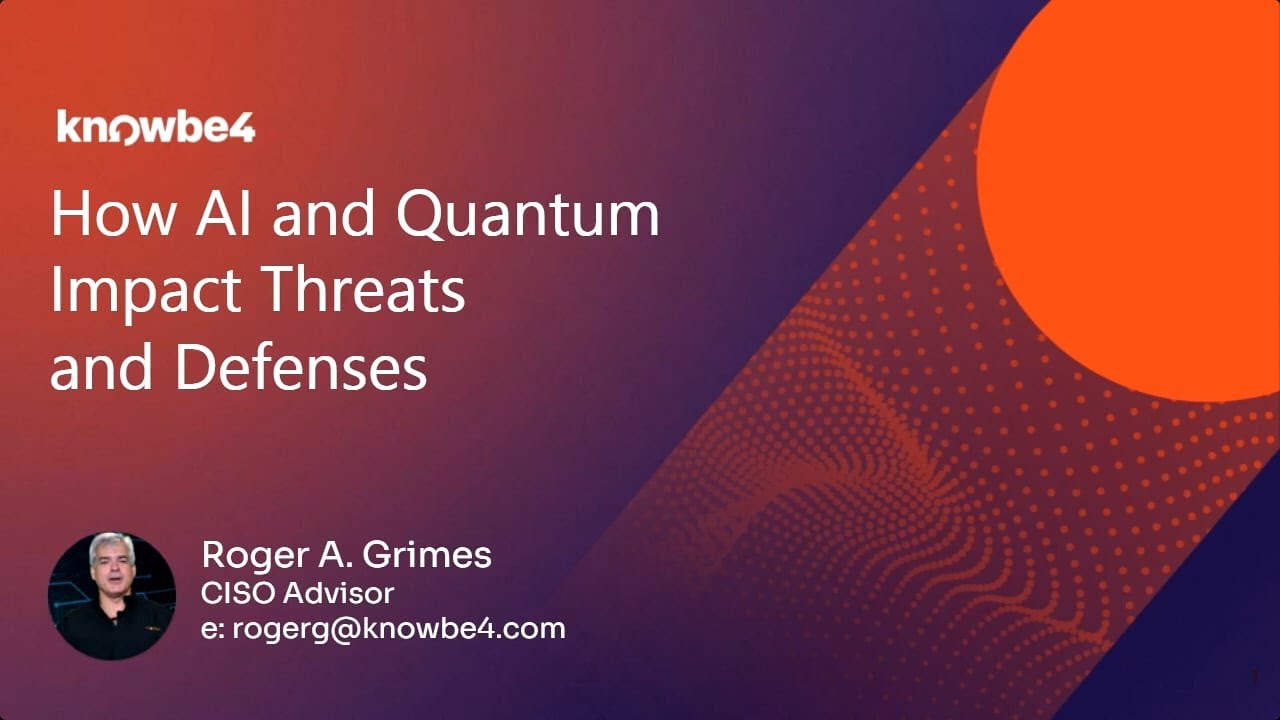 knowbe4

How AI and Quantum Impact Threats and Defenses

Roger A. Grimes
CISO Advisor
e: rogerg@knowbe4.com

1